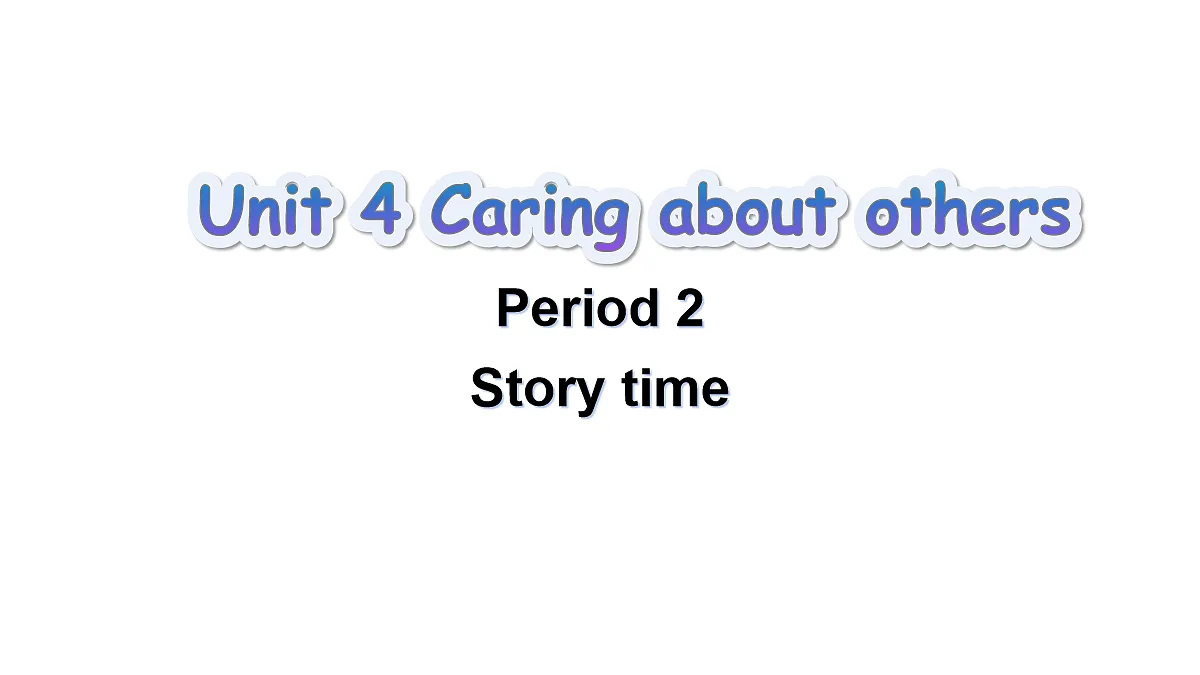 Unit 4 Caring about others

Period 2

Story time